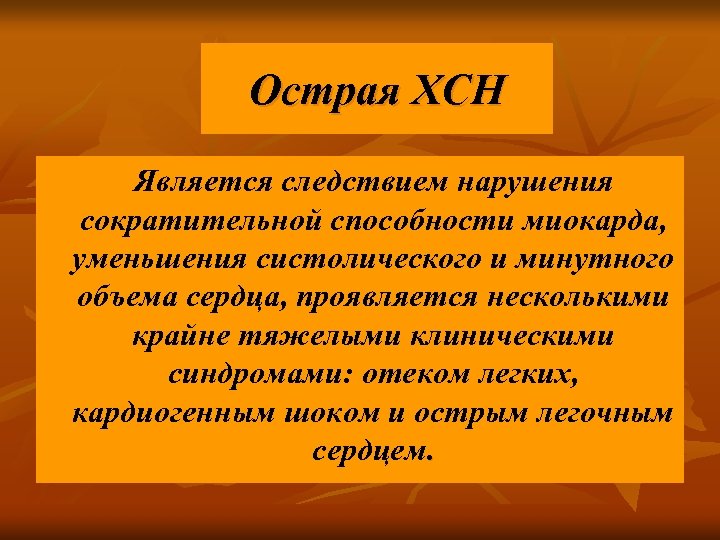 Острая ХСН

Является следствием нарушения сократительной способности миокарда, уменьшения систолического и минутного объема сердца, проявляется несколькими крайне тяжелыми клиническими синдромами: отеком легких, кардиогенным шоком и острым легочным сердцем.